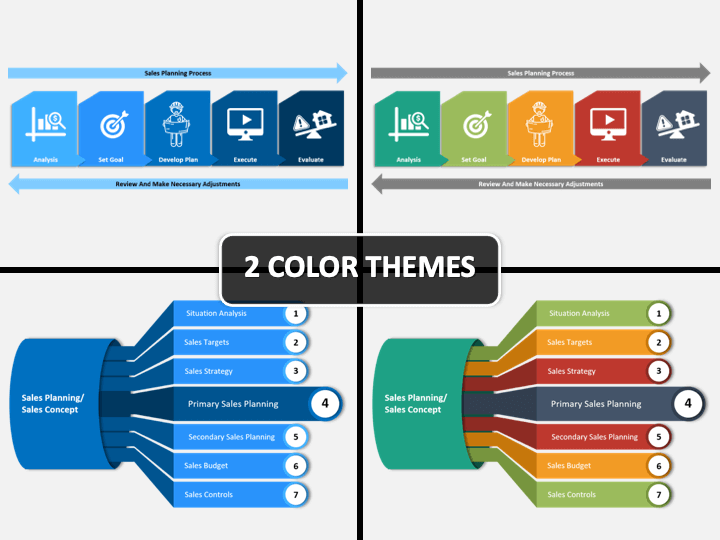 Sales Planning Process

Analysis
Set Goal
Develop Plan
Execute
Evaluate

Review And Make Necessary Adjustments

Sales Planning Process

Analysis
Set Goal
Develop Plan
Execute
Evaluate

Review And Make Necessary Adjustments

2 COLOR THEMES

Sales Planning/ Sales Concept

Situation Analysis 1
Sales Targets 2
Sales Strategy 3
Primary Sales Planning 4
Secondary Sales Planning 5
Sales Budget 6
Sales Controls 7

Sales Planning/ Sales Concept

Situation Analysis 1
Sales Targets 2
Sales Strategy 3
Primary Sales Planning 4
Secondary Sales Planning 5
Sales Budget 6
Sales Controls 7